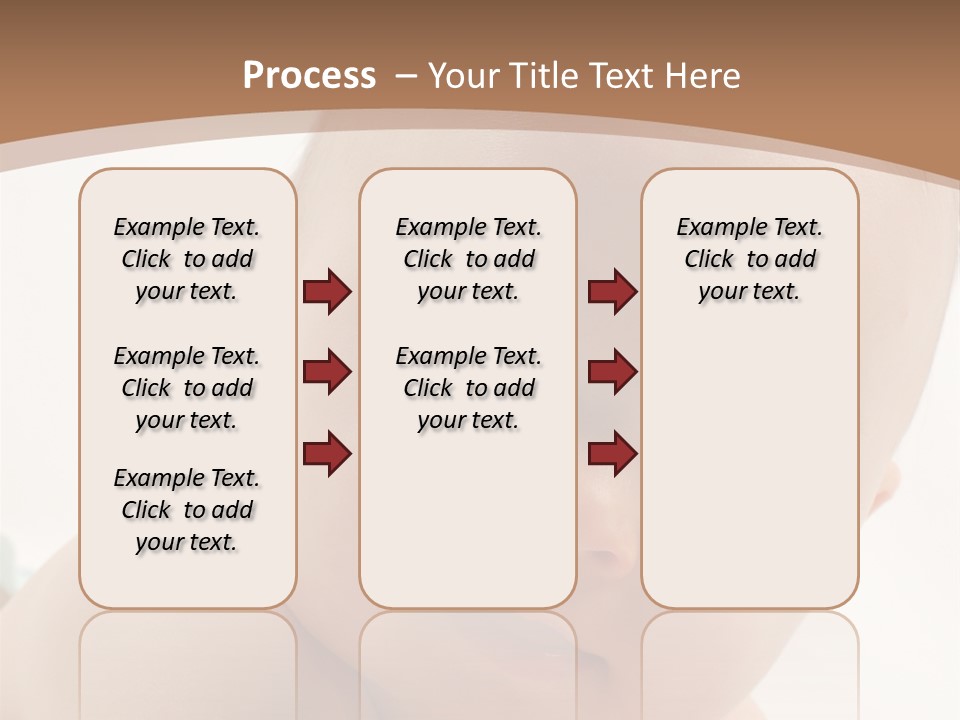 Process – Your Title Text Here

Example Text. Click to add your text.

Example Text. Click to add your text.

Example Text. Click to add your text.

Example Text. Click to add your text.

Example Text. Click to add your text.

Example Text. Click to add your text.